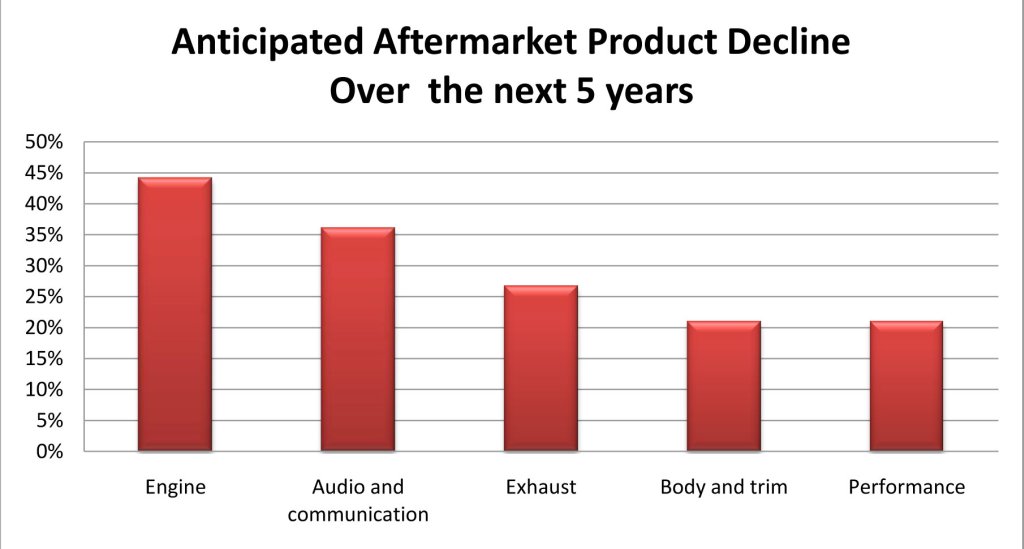 Anticipated Aftermarket Product Decline
Over the next 5 years

50%
45%
40%
35%
30%
25%
20%
15%
10%
5%
0%

Engine
Audio and communication
Exhaust
Body and trim
Performance